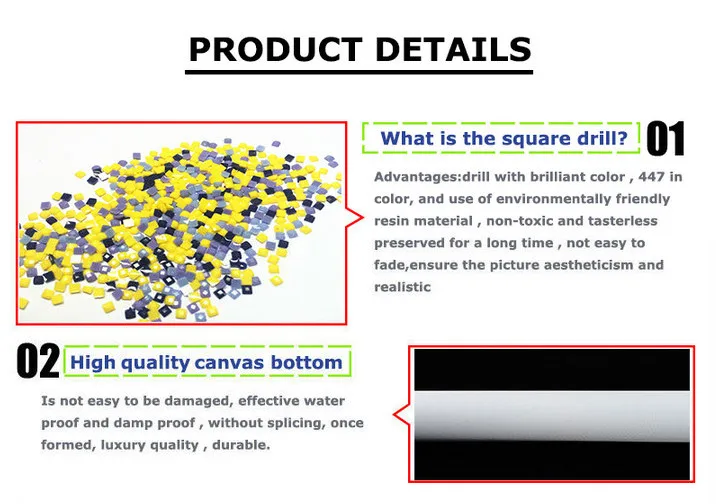 PRODUCT DETAILS

What is the square drill? 01

Advantages:drill with brilliant color , 447 in color, and use of environmentally friendly resin material , non-toxic and tasterless preserved for a long time , not easy to fade,ensure the picture aestheticism and realistic

02 High quality canvas bottom

Is not easy to be damaged, effective water proof and damp proof , without splicing, once formed, luxury quality , durable.